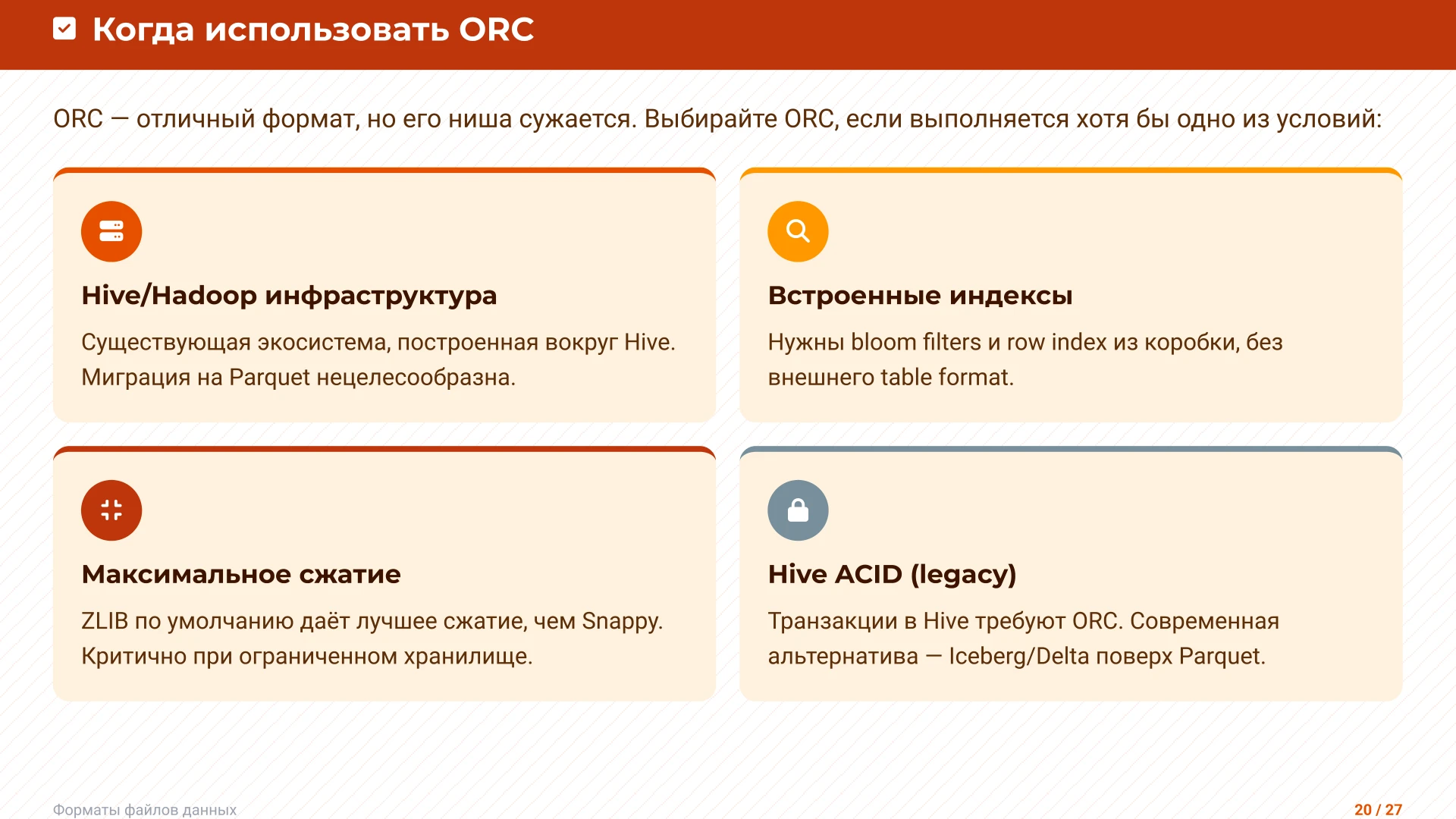 Когда использовать ORC

ORC — отличный формат, но его ниша сужается. Выбирайте ORC, если выполняется хотя бы одно из условий:

Hive/Hadoop инфраструктура

Существующая экосистема, построенная вокруг Hive. Миграция на Parquet нецелесообразна.

Встроенные индексы

Нужны bloom filters и row index из коробки, без внешнего table format.

Максимальное сжатие

ZLIB по умолчанию даёт лучшее сжатие, чем Snappy. Критично при ограниченном хранилище.

Hive ACID (legacy)

Транзакции в Hive требуют ORC. Современная альтернатива — Iceberg/Delta поверх Parquet.

Форматы файлов данных

20 / 27